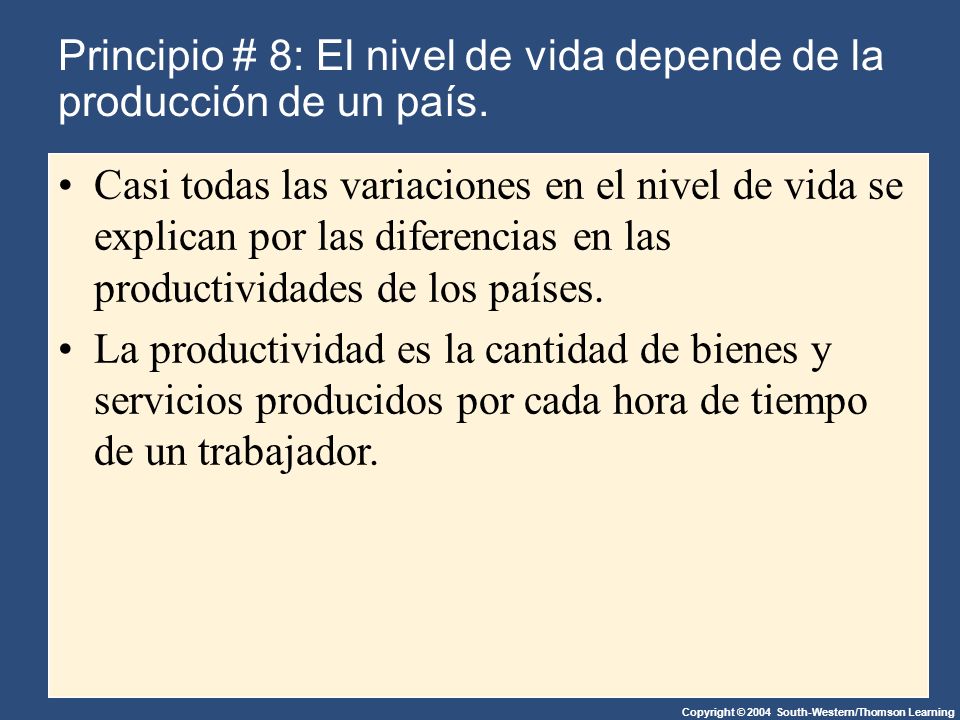 Principio # 8: El nivel de vida depende de la producción de un país.

• Casi todas las variaciones en el nivel de vida se explican por las diferencias en las productividades de los países.

• La productividad es la cantidad de bienes y servicios producidos por cada hora de tiempo de un trabajador.

Copyright © 2004 South-Western/Thomson Learning